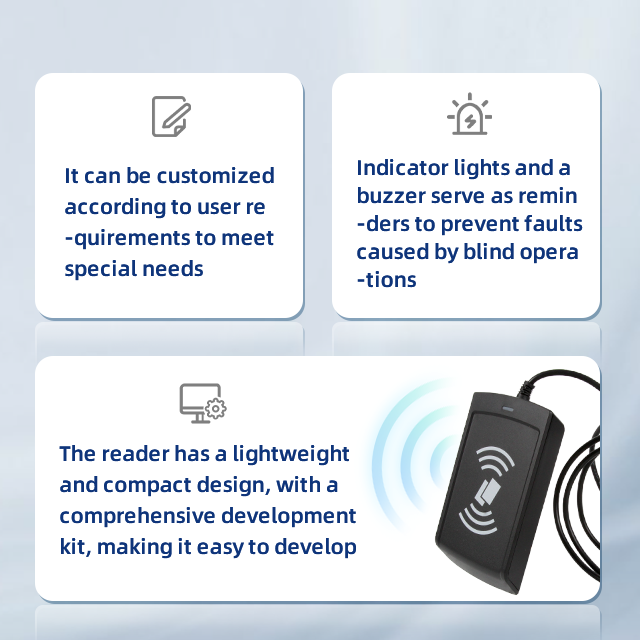 It can be customized according to user re -quirements to meet special needs

Indicator lights and a buzzer serve as remin -ders to prevent faults caused by blind opera -tions

The reader has a lightweight and compact design, with a comprehensive development kit, making it easy to develop